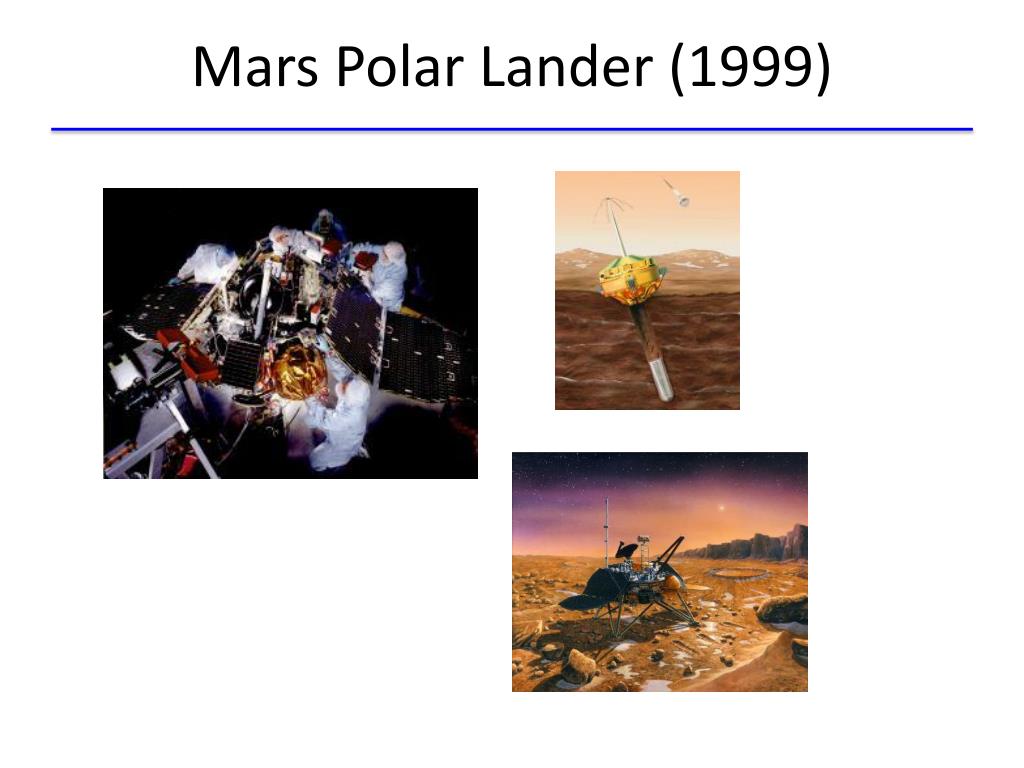 Mars Polar Lander (1999)